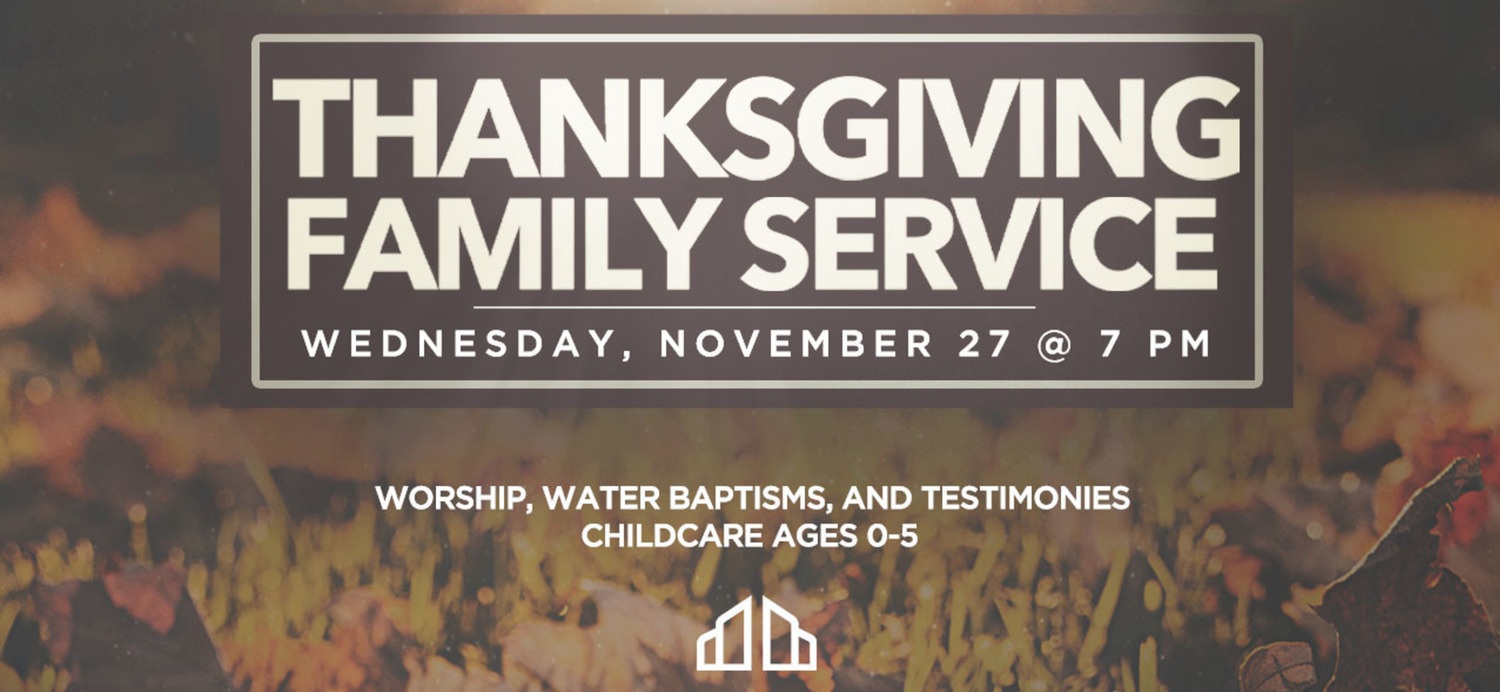 THANKSGIVING FAMILY SERVICE

WEDNESDAY, NOVEMBER 27 @ 7 PM

WORSHIP, WATER BAPTISMS, AND TESTIMONIES
CHILDCARE AGES 0-5